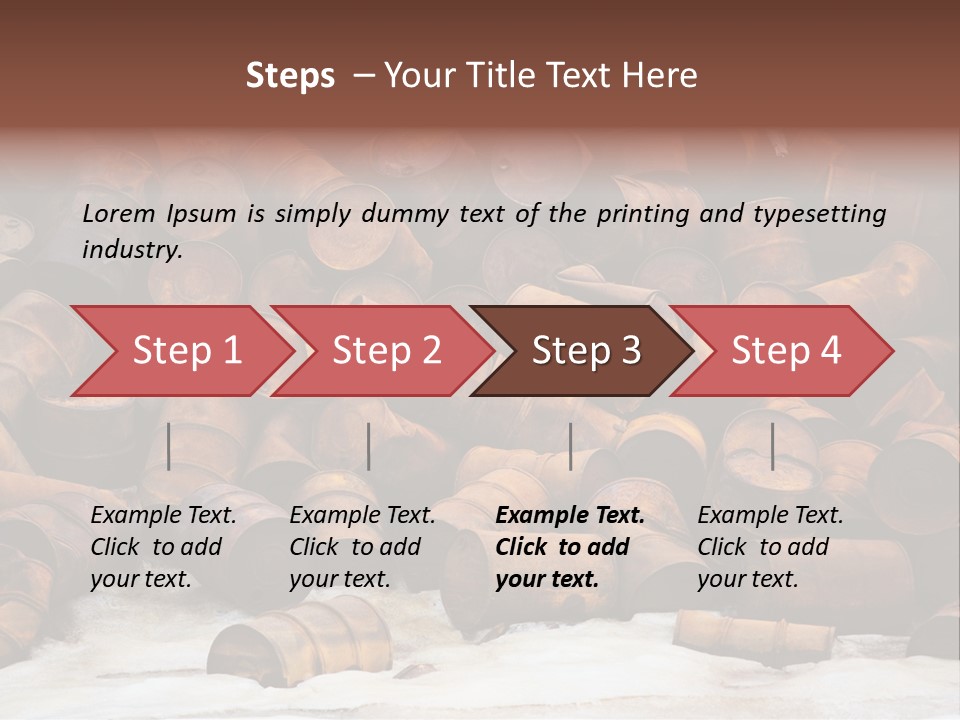 Steps – Your Title Text Here

Lorem Ipsum is simply dummy text of the printing and typesetting industry.

Step 1

Step 2

Step 3

Step 4

Example Text. Click to add your text.

Example Text. Click to add your text.

Example Text. Click to add your text.

Example Text. Click to add your text.